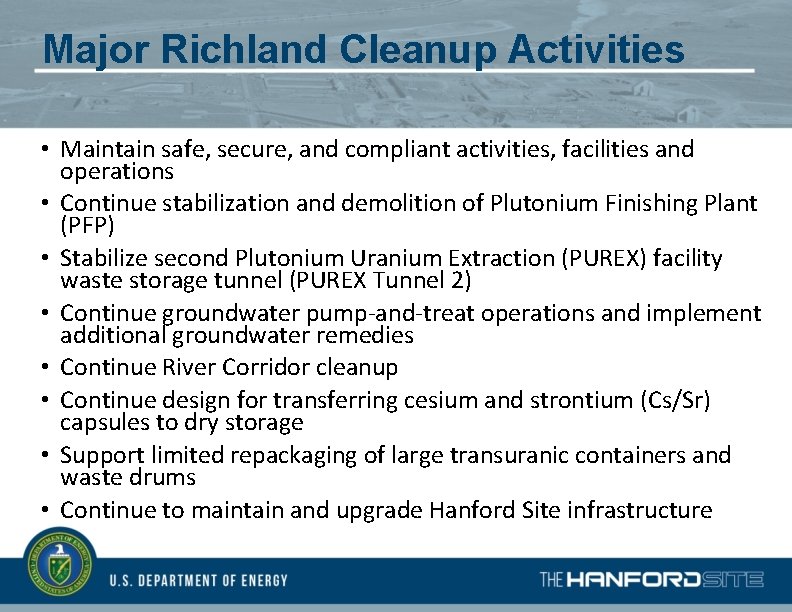 Major Richland Cleanup Activities

• Maintain safe, secure, and compliant activities, facilities and operations
• Continue stabilization and demolition of Plutonium Finishing Plant (PFP)
• Stabilize second Plutonium Uranium Extraction (PUREX) facility waste storage tunnel (PUREX Tunnel 2)
• Continue groundwater pump-and-treat operations and implement additional groundwater remedies
• Continue River Corridor cleanup
• Continue design for transferring cesium and strontium (Cs/Sr) capsules to dry storage
• Support limited repackaging of large transuranic containers and waste drums
• Continue to maintain and upgrade Hanford Site infrastructure

DEPARTMENT OF ENERGY UNITED STATES OF AMERICA

U.S. DEPARTMENT OF ENERGY

THE HANFORD SITE